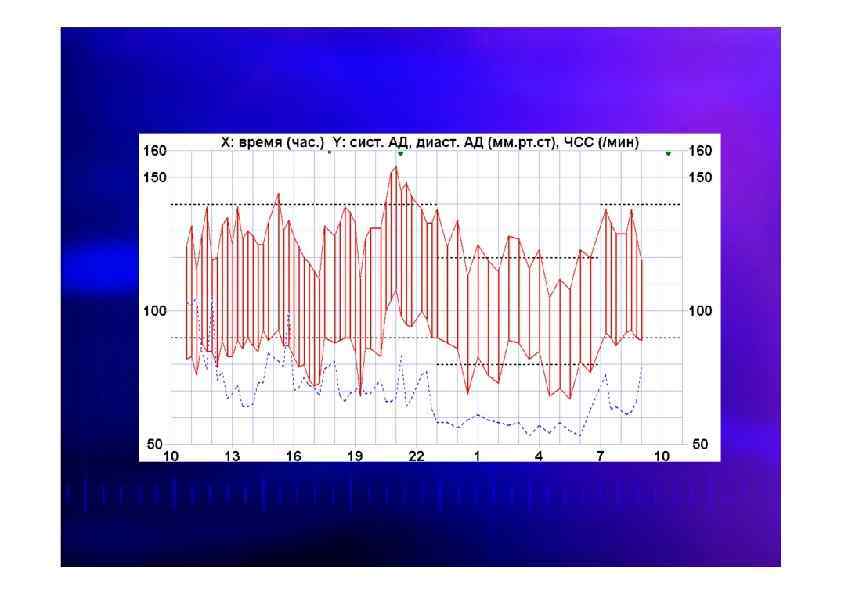 X: время (час.) Y: сист. АД, диаст. АД (мм.рт.ст), ЧСС (/мин)

160
150
100
50

160
150
100
50

10 13 16 19 22 1 4 7 10